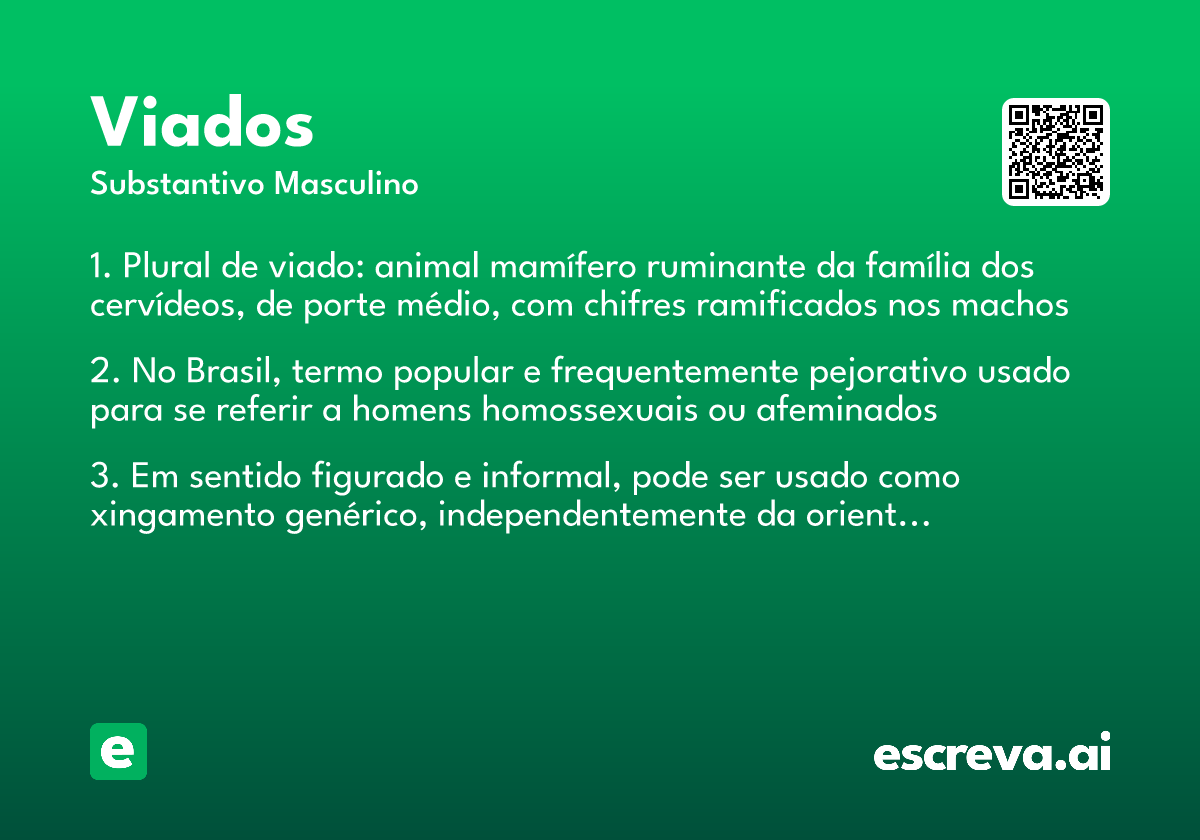 Viados
Substantivo Masculino

1. Plural de viado: animal mamífero ruminante da família dos cervídeos, de porte médio, com chifres ramificados nos machos

2. No Brasil, termo popular e frequentemente pejorativo usado para se referir a homens homossexuais ou afeminados

3. Em sentido figurado e informal, pode ser usado como xingamento genérico, independentemente da orient…

e

escreva.ai